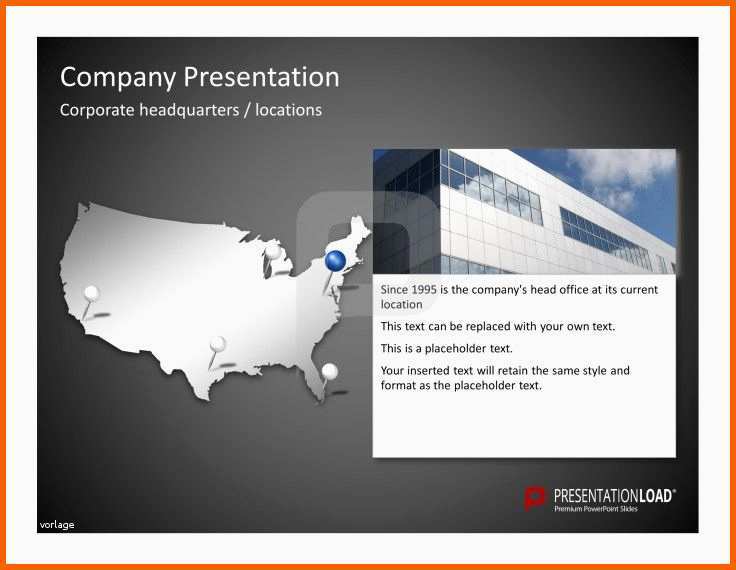 Company Presentation

Corporate headquarters / locations

Since 1995 is the company's head office at its current location

This text can be replaced with your own text.

This is a placeholder text.

Your inserted text will retain the same style and format as the placeholder text.

PRESENTATIONLOAD®
Premium PowerPoint Slides

vorlage